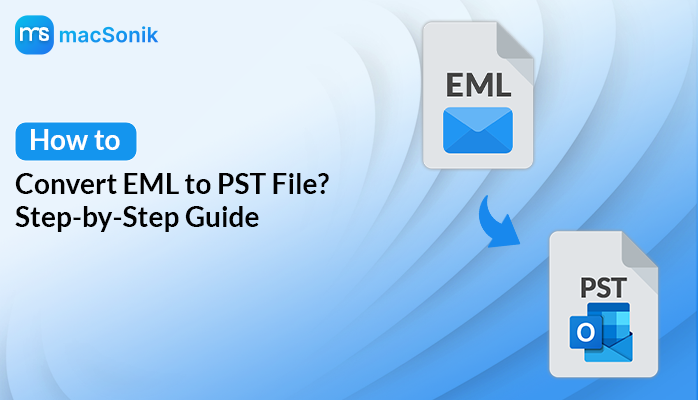 ms macSonik

How to

Convert EML to PST File? Step-by-Step Guide

EML

PST

O